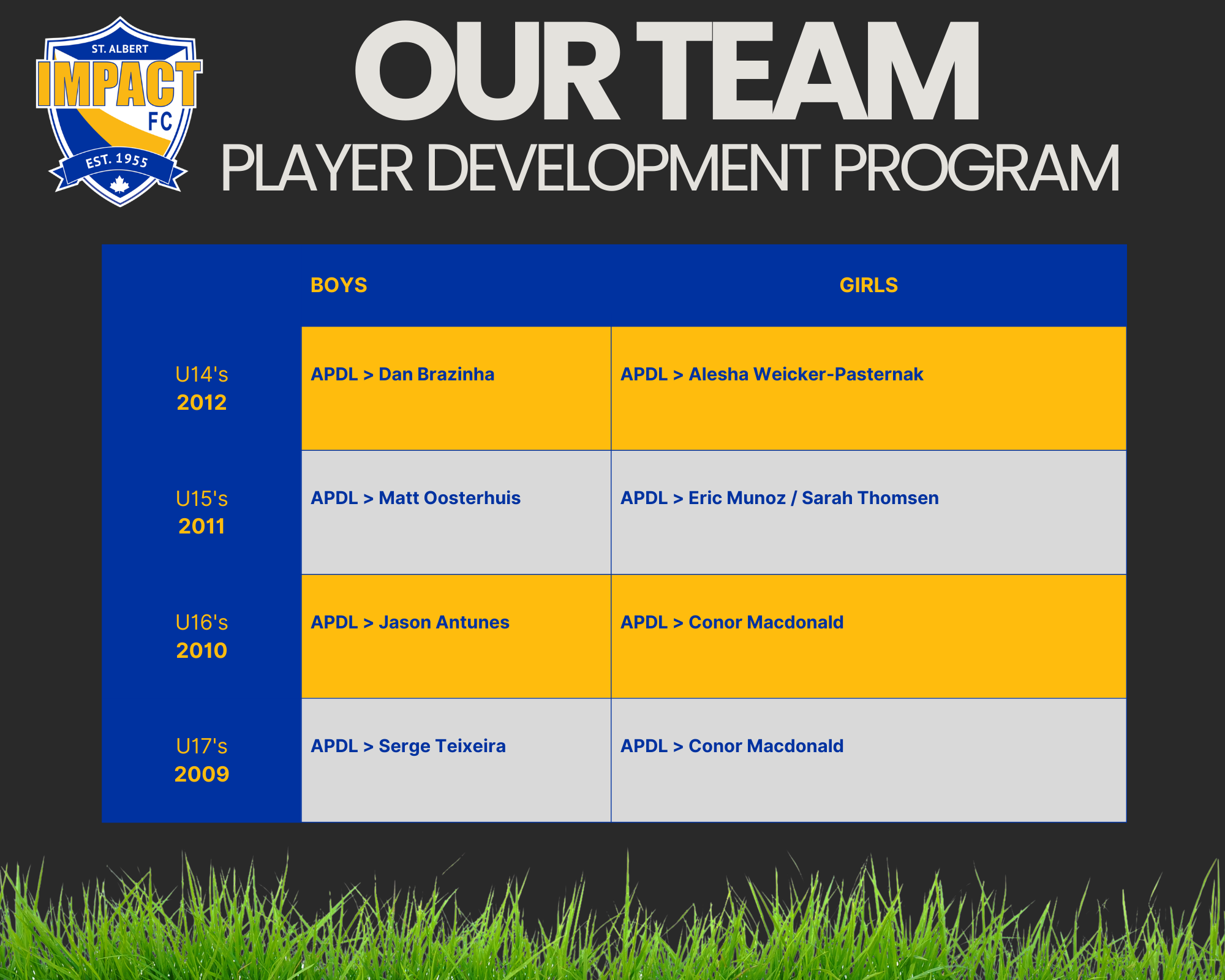 ST. ALBERT
IMPACT
FC
EST. 1955

OUR TEAM
PLAYER DEVELOPMENT PROGRAM

| | BOYS | GIRLS |
|---|---|---|
| U14's 2012 | APDL > Dan Brazinha | APDL > Alesha Weicker-Pasternak |
| U15's 2011 | APDL > Matt Oosterhuis | APDL > Eric Munoz / Sarah Thomsen |
| U16's 2010 | APDL > Jason Antunes | APDL > Conor Macdonald |
| U17's 2009 | APDL > Serge Teixeira | APDL > Conor Macdonald |